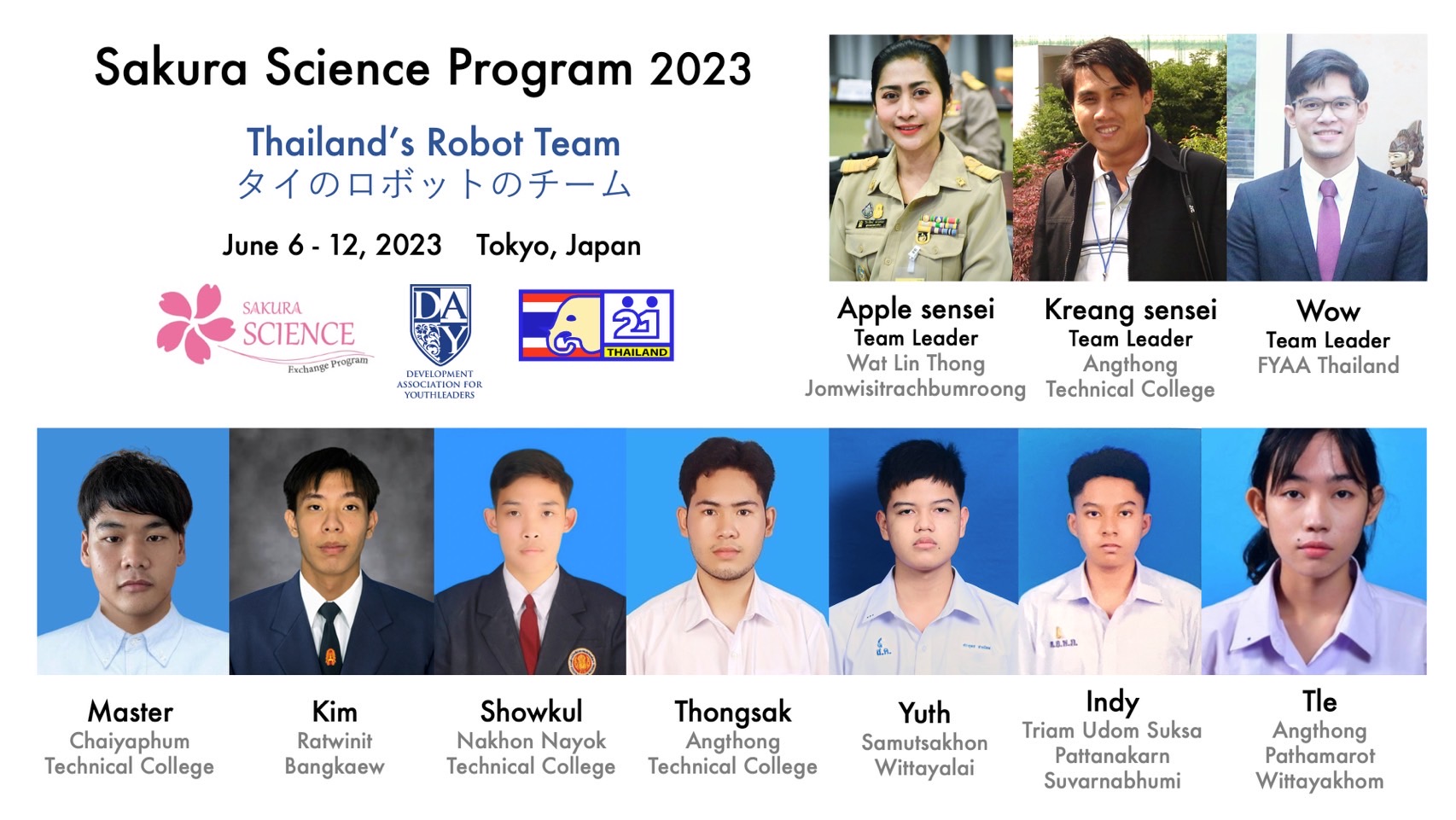 Sakura Science Program 2023

Thailand's Robot Team
タイのロボットのチーム

June 6 - 12, 2023 Tokyo, Japan

SAKURA SCIENCE Exchange Program

DAY DEVELOPMENT ASSOCIATION FOR YOUTHLEADERS

21 THAILAND

Apple sensei
Team Leader
Wat Lin Thong Jomwisitrachbumroong

Kreang sensei
Team Leader
Angthong Technical College

Wow
Team Leader
FYAA Thailand

Master
Chaiyaphum Technical College

Kim
Ratwinit Bangkaew

Showkul
Nakhon Nayok Technical College

Thongsak
Angthong Technical College

Yuth
Samutsakhon Wittayalai

Indy
Triam Udom Suksa Pattanakarn Suvarnabhumi

Tle
Angthong Pathamarot Wittayakhom